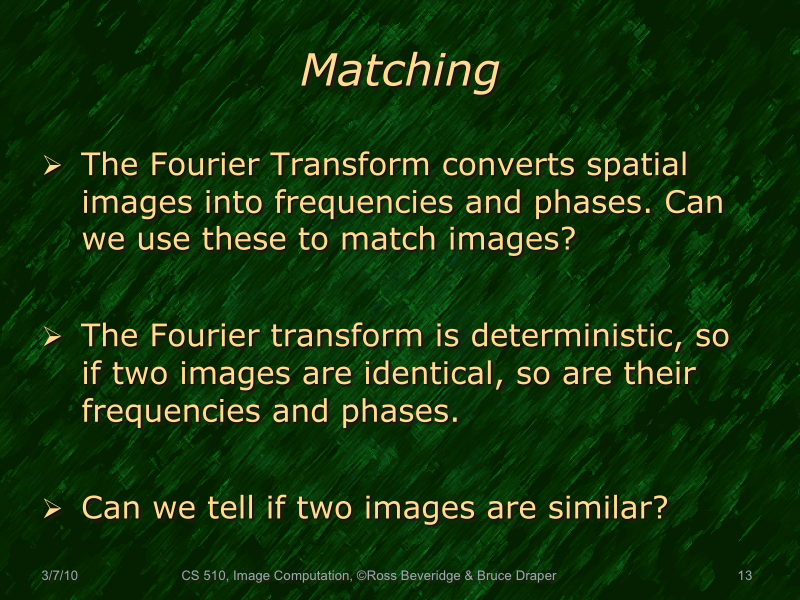 Matching

➢ The Fourier Transform converts spatial images into frequencies and phases. Can we use these to match images?

➢ The Fourier transform is deterministic, so if two images are identical, so are their frequencies and phases.

➢ Can we tell if two images are similar?

3/7/10

CS 510, Image Computation, ©Ross Beveridge & Bruce Draper

13